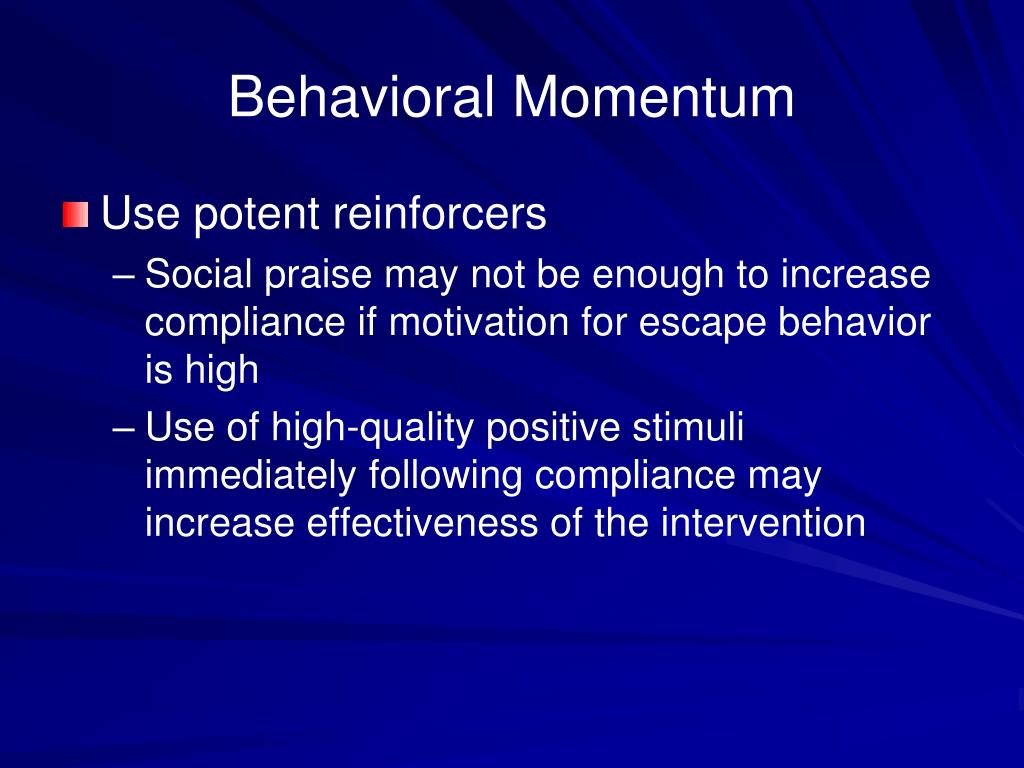 Behavioral Momentum

Use potent reinforcers

– Social praise may not be enough to increase compliance if motivation for escape behavior is high

– Use of high-quality positive stimuli immediately following compliance may increase effectiveness of the intervention